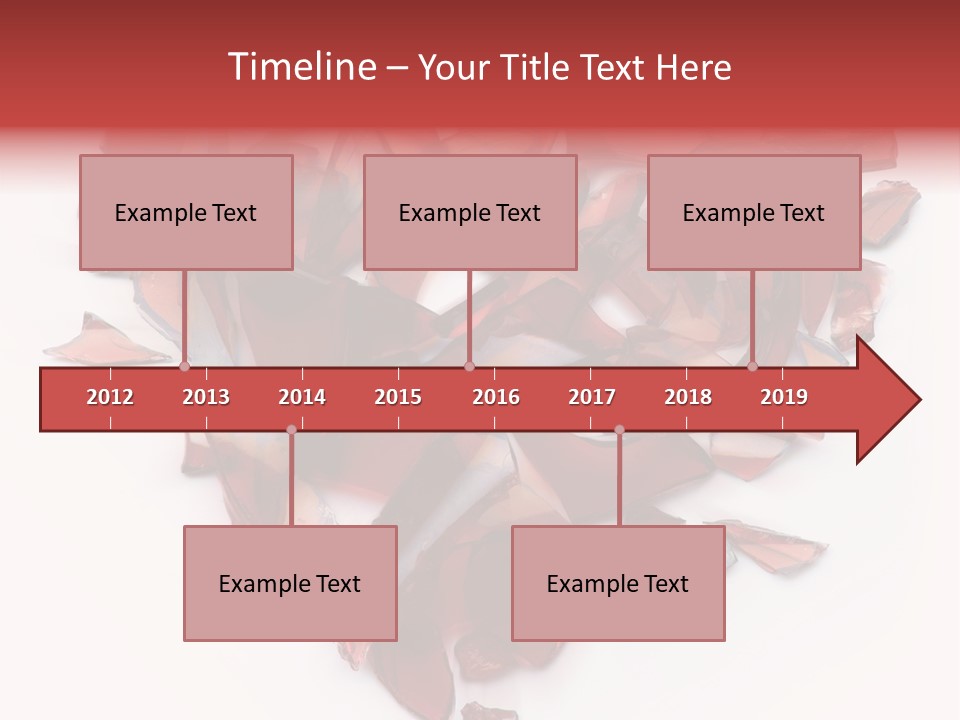 Timeline – Your Title Text Here

Example Text

Example Text

Example Text

2012 2013 2014 2015 2016 2017 2018 2019

Example Text

Example Text